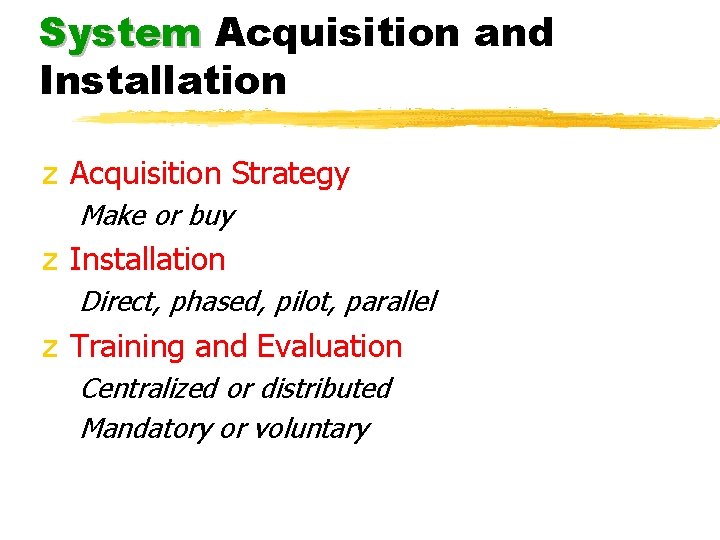 System Acquisition and Installation

z Acquisition Strategy

Make or buy

z Installation

Direct, phased, pilot, parallel

z Training and Evaluation

Centralized or distributed

Mandatory or voluntary